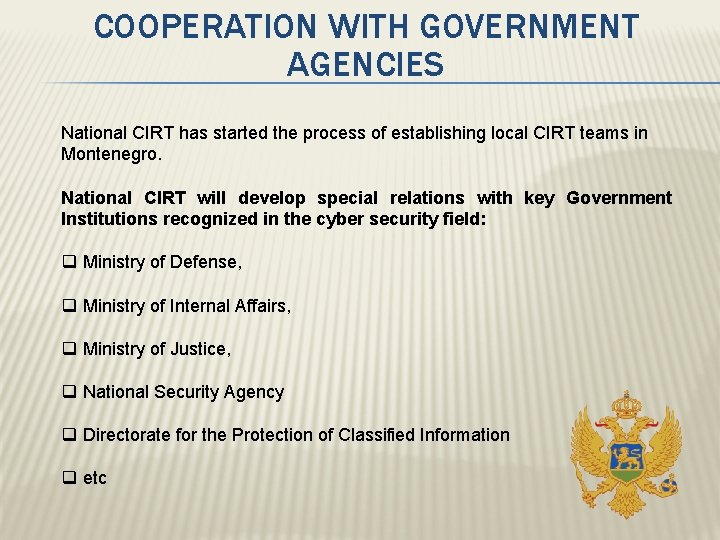 COOPERATION WITH GOVERNMENT AGENCIES

National CIRT has started the process of establishing local CIRT teams in Montenegro.

National CIRT will develop special relations with key Government Institutions recognized in the cyber security field:

❑ Ministry of Defense,

❑ Ministry of Internal Affairs,

❑ Ministry of Justice,

❑ National Security Agency

❑ Directorate for the Protection of Classified Information

❑ etc